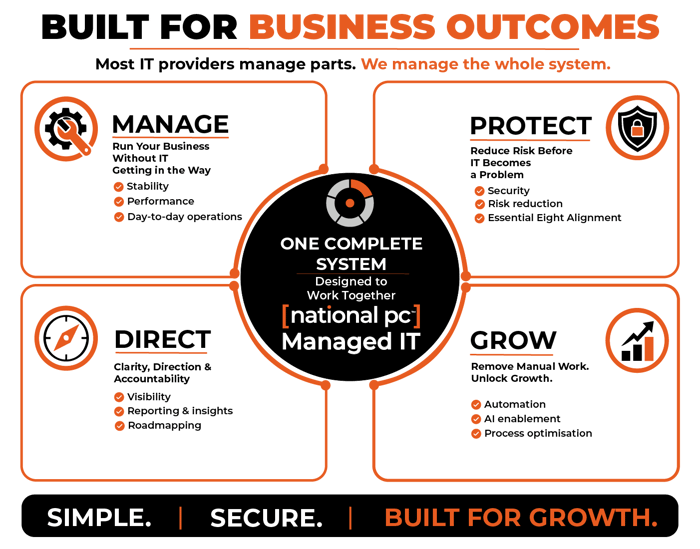 BUILT FOR BUSINESS OUTCOMES

Most IT providers manage parts. We manage the whole system.

MANAGE
Run Your Business Without IT Getting in the Way
Stability
Performance
Day-to-day operations

PROTECT
Reduce Risk Before IT Becomes a Problem
Security
Risk reduction
Essential Eight Alignment

ONE COMPLETE SYSTEM
Designed to Work Together
[national pc]
Managed IT

DIRECT
Clarity, Direction & Accountability
Visibility
Reporting & insights
Roadmapping

GROW
Remove Manual Work. Unlock Growth.
Automation
AI enablement
Process optimisation

SIMPLE. | SECURE. | BUILT FOR GROWTH.